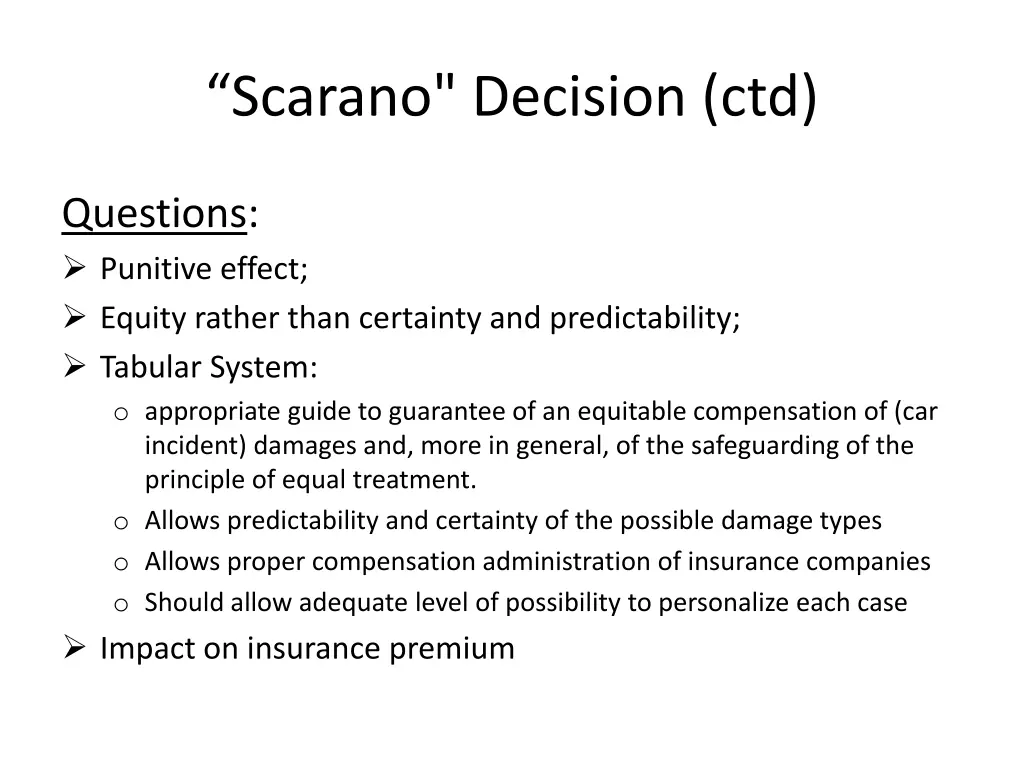 “Scarano" Decision (ctd)

Questions:

➢ Punitive effect;

➢ Equity rather than certainty and predictability;

➢ Tabular System:

o appropriate guide to guarantee of an equitable compensation of (car incident) damages and, more in general, of the safeguarding of the principle of equal treatment.

o Allows predictability and certainty of the possible damage types

o Allows proper compensation administration of insurance companies

o Should allow adequate level of possibility to personalize each case

➢ Impact on insurance premium